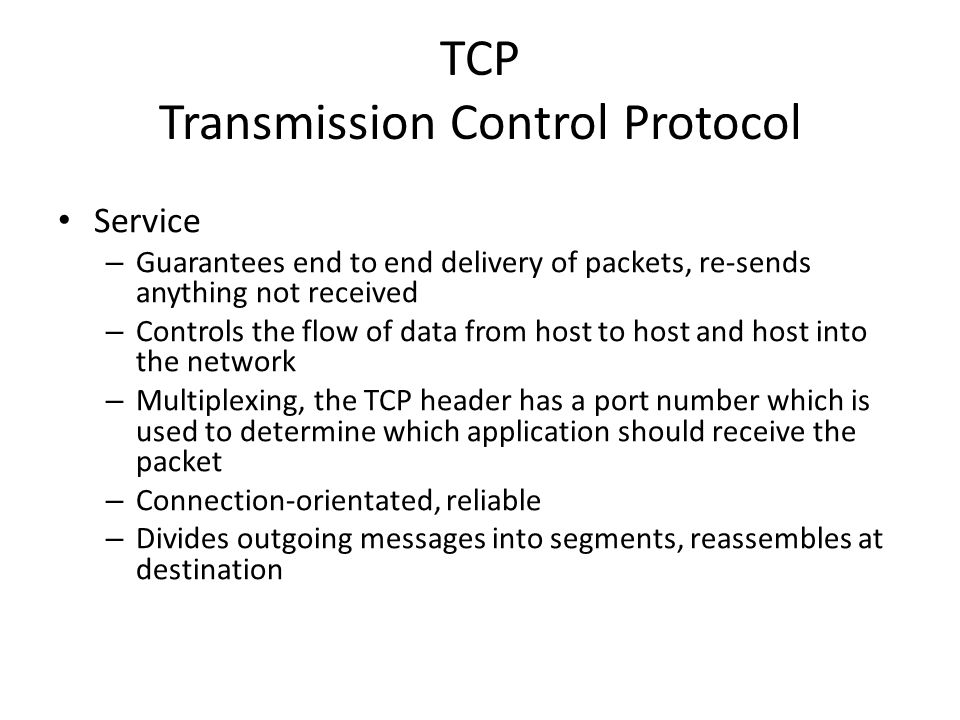 TCP
Transmission Control Protocol

• Service
– Guarantees end to end delivery of packets, re-sends anything not received
– Controls the flow of data from host to host and host into the network
– Multiplexing, the TCP header has a port number which is used to determine which application should receive the packet
– Connection-orientated, reliable
– Divides outgoing messages into segments, reassembles at destination